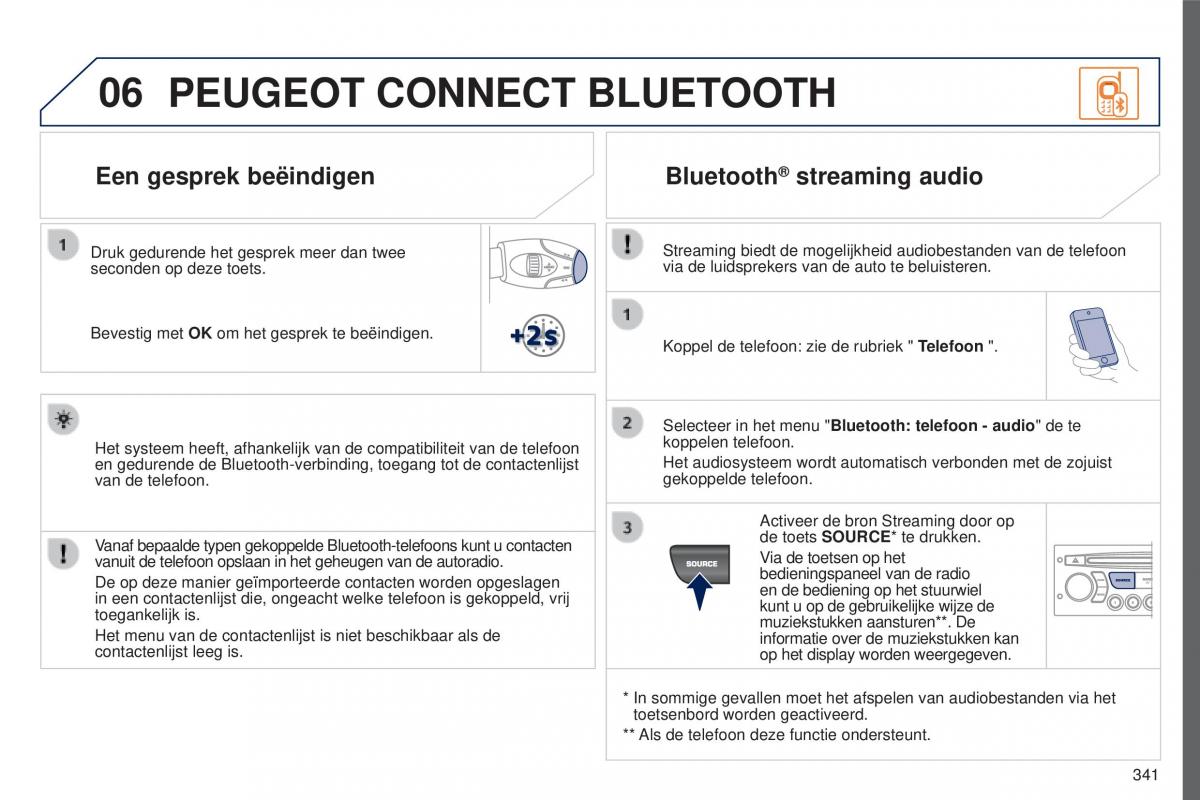 06 PEUGEOT CONNECT BLUETOOTH

Een gesprek beëindigen

1

Druk gedurende het gesprek meer dan twee seconden op deze toets.

Bevestig met **OK** om het gesprek te beëindigen.

+2s

Het systeem heeft, afhankelijk van de compatibiliteit van de telefoon en gedurende de Bluetooth-verbinding, toegang tot de contactenlijst van de telefoon.

!

Vanaf bepaalde typen gekoppelde Bluetooth-telefoons kunt u contacten vanuit de telefoon opslaan in het geheugen van de autoradio.

De op deze manier geïmporteerde contacten worden opgeslagen in een contactenlijst die, ongeacht welke telefoon is gekoppeld, vrij toegankelijk is.

Het menu van de contactenlijst is niet beschikbaar als de contactenlijst leeg is.

Bluetooth® streaming audio

!

Streaming biedt de mogelijkheid audiobestanden van de telefoon via de luidsprekers van de auto te beluisteren.

1

Koppel de telefoon: zie de rubriek " **Telefoon** ".

2

Selecteer in het menu "**Bluetooth: telefoon - audio**" de te koppelen telefoon.

Het audiosysteem wordt automatisch verbonden met de zojuist gekoppelde telefoon.

3

SOURCE

Activeer de bron Streaming door op de toets **SOURCE*** te drukken.

Via de toetsen op het bedieningspaneel van de radio en de bediening op het stuurwiel kunt u op de gebruikelijke wijze de muziekstukken aansturen**. De informatie over de muziekstukken kan op het display worden weergegeven.

* In sommige gevallen moet het afspelen van audiobestanden via het toetsenbord worden geactiveerd.

** Als de telefoon deze functie ondersteunt.

341